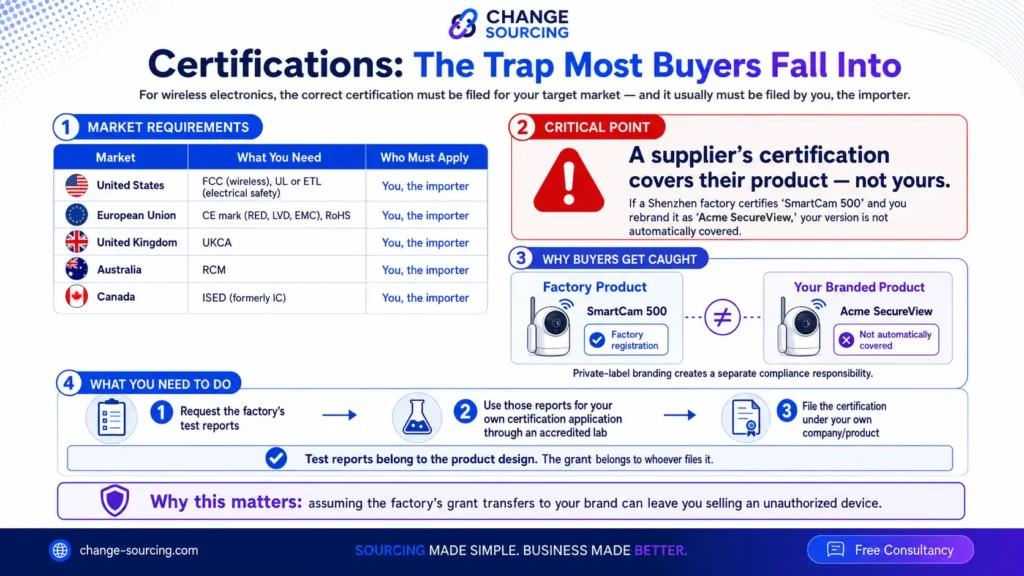 CHANGE SOURCING

Certifications: The Trap Most Buyers Fall Into

For wireless electronics, the correct certification must be filed for your target market — and it usually must be filed by you, the importer.

1 MARKET REQUIREMENTS

| Market | What You Need | Who Must Apply |
|---|---|---|
| United States | FCC (wireless), UL or ETL (electrical safety) | You, the importer |
| European Union | CE mark (RED, LVD, EMC), RoHS | You, the importer |
| United Kingdom | UKCA | You, the importer |
| Australia | RCM | You, the importer |
| Canada | ISED (formerly IC) | You, the importer |

2 CRITICAL POINT

A supplier's certification covers their product — not yours.

If a Shenzhen factory certifies 'SmartCam 500' and you rebrand it as 'Acme SecureView,' your version is not automatically covered.

3 WHY BUYERS GET CAUGHT

Factory Product
SmartCam 500
Factory registration

≠

Your Branded Product
Acme SecureView
Not automatically covered

Private-label branding creates a separate compliance responsibility.

4 WHAT YOU NEED TO DO

1 Request the factory's test reports

2 Use those reports for your own certification application through an accredited lab

3 File the certification under your own company/product

Test reports belong to the product design. The grant belongs to whoever files it.

Why this matters: assuming the factory's grant transfers to your brand can leave you selling an unauthorized device.

change-sourcing.com

SOURCING MADE SIMPLE. BUSINESS MADE BETTER.

Free Consultancy